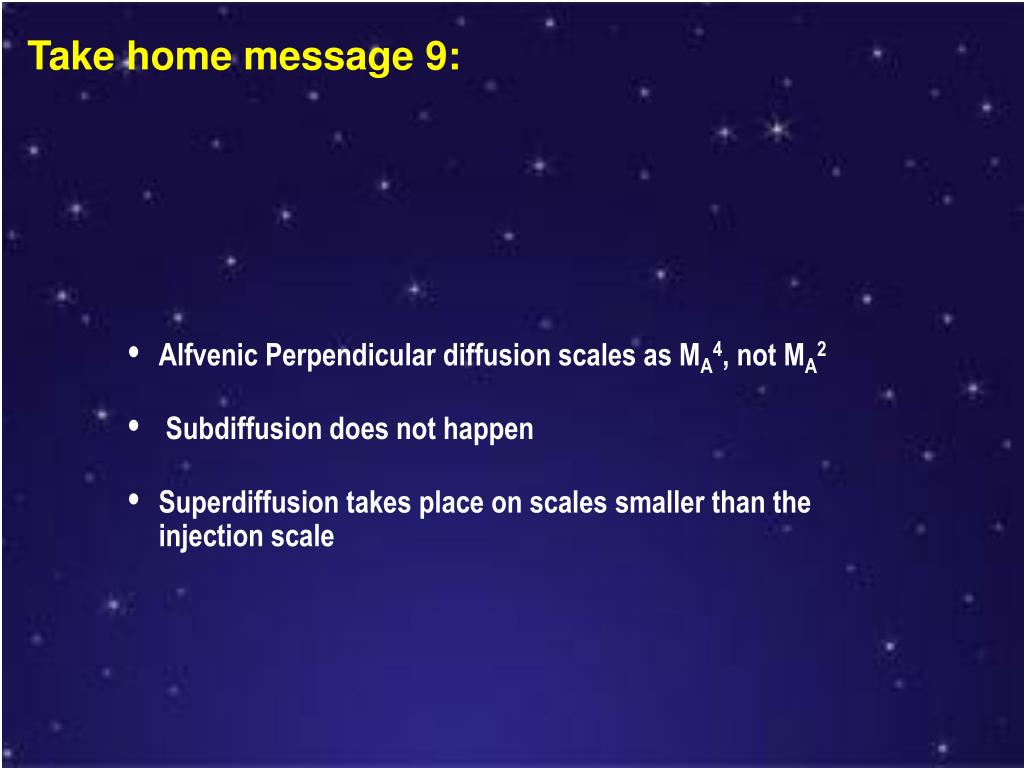 Take home message 9:

• Alfvenic Perpendicular diffusion scales as $M_A^4$, not $M_A^2$

• Subdiffusion does not happen

• Superdiffusion takes place on scales smaller than the injection scale